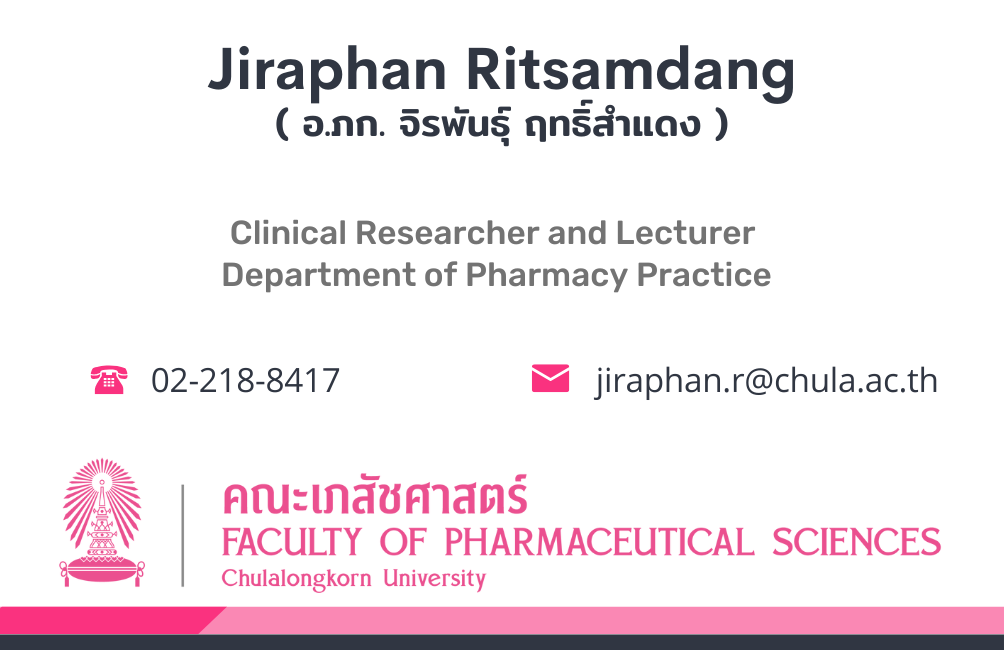 Jiraphan Ritsamdang
( อ.ภก. จิรพันธุ์ ฤทธิ์สำแดง )

Clinical Researcher and Lecturer
Department of Pharmacy Practice

02-218-8417

jiraphan.r@chula.ac.th

คณะเภสัชศาสตร์
FACULTY OF PHARMACEUTICAL SCIENCES
Chulalongkorn University